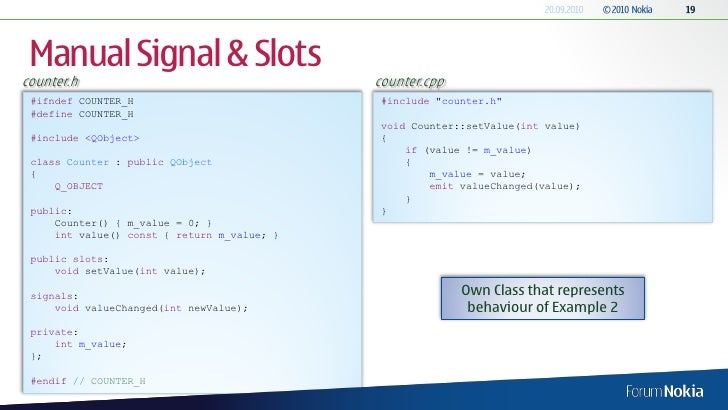 20.09.2010 © 2010 Nokia 19

Manual Signal & Slots

counter.h

#ifndef COUNTER_H
#define COUNTER_H

#include <QObject>

class Counter : public QObject
{
    Q_OBJECT

public:
    Counter() { m_value = 0; }
    int value() const { return m_value; }

public slots:
    void setValue(int value);

signals:
    void valueChanged(int newValue);

private:
    int m_value;
};

#endif // COUNTER_H

counter.cpp

#include "counter.h"

void Counter::setValue(int value)
{
    if (value != m_value)
    {
        m_value = value;
        emit valueChanged(value);
    }
}

Own Class that represents behaviour of Example 2

Forum Nokia